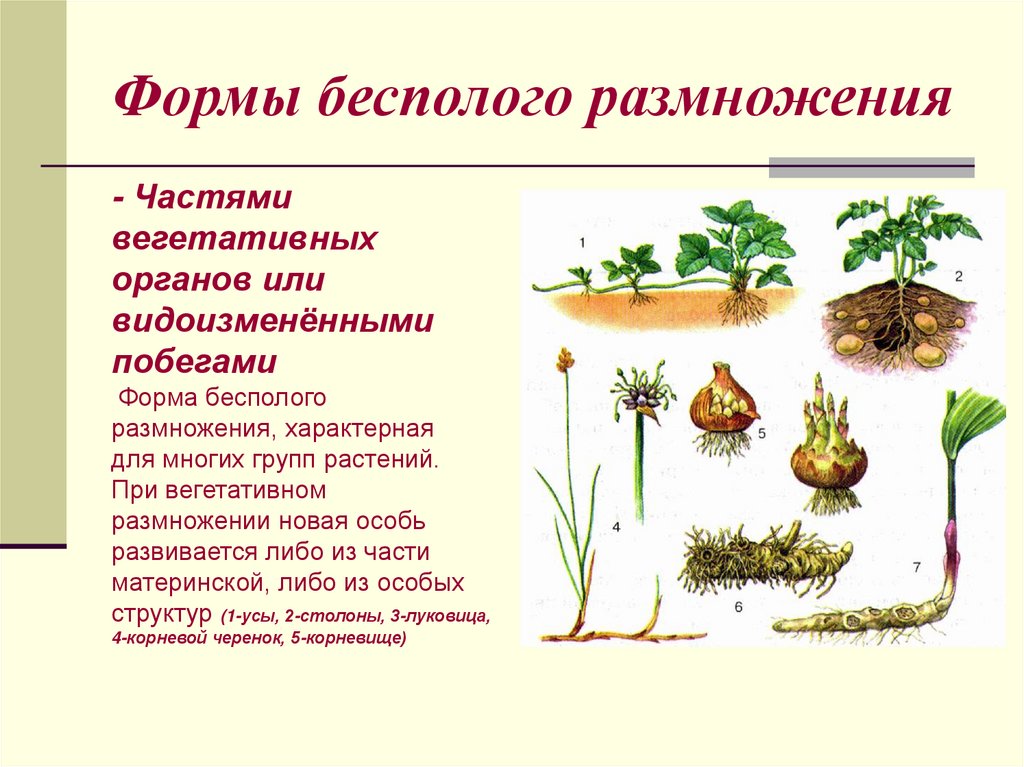 Формы бесполого размножения

- Частями вегетативных органов или видоизменёнными побегами

Форма бесполого размножения, характерная для многих групп растений. При вегетативном размножении новая особь развивается либо из части материнской, либо из особых структур (1-усы, 2-столоны, 3-луковица, 4-корневой черенок, 5-корневище)

1
2
4
5
6
7